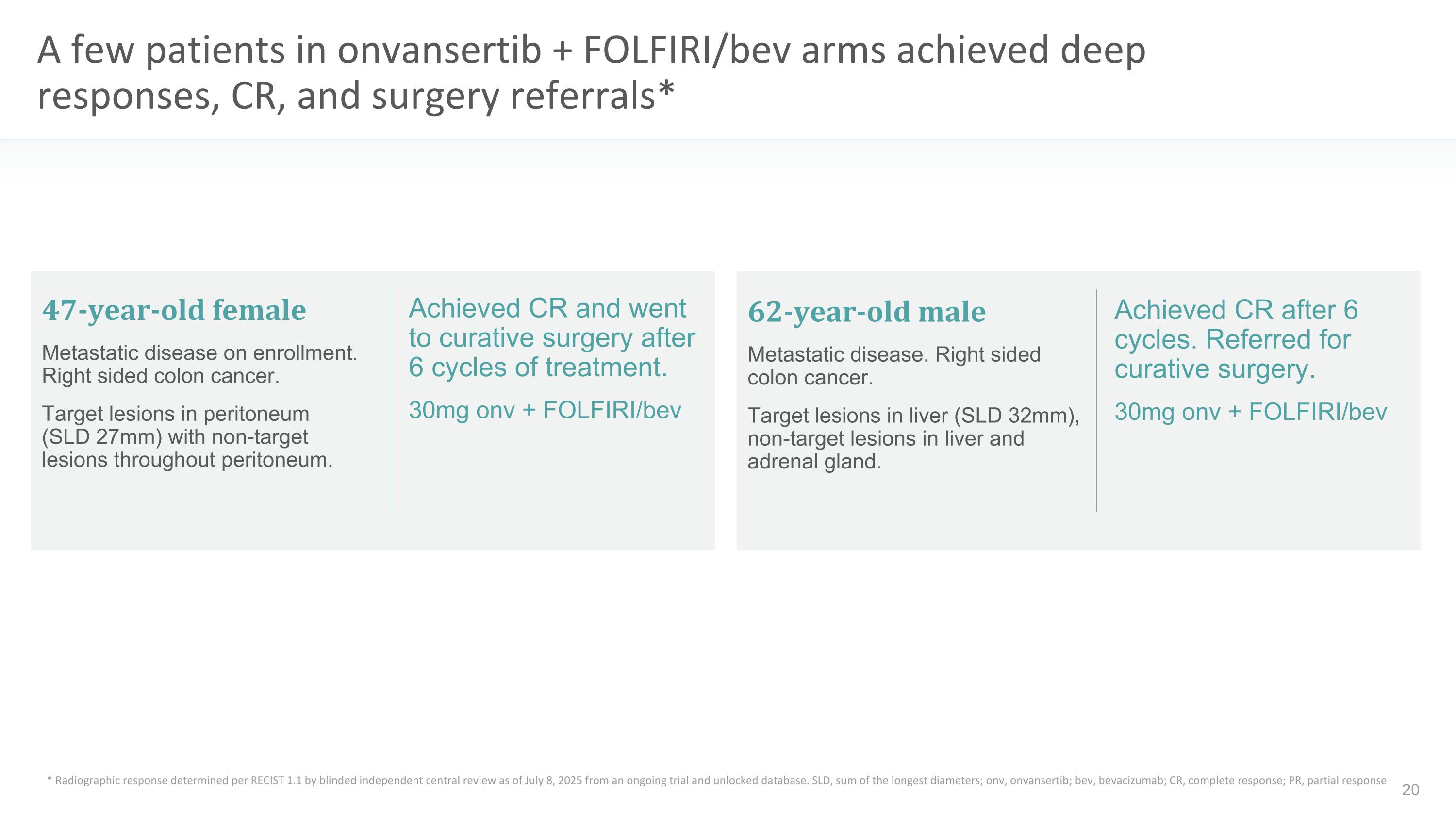 A few patients in onvansertib + FOLFIRI/bev arms achieved deep responses, CR, and surgery referrals*

47-year-old female

Metastatic disease on enrollment. Right sided colon cancer.

Target lesions in peritoneum (SLD 27mm) with non-target lesions throughout peritoneum.

Achieved CR and went to curative surgery after 6 cycles of treatment.

30mg onv + FOLFIRI/bev

62-year-old male

Metastatic disease. Right sided colon cancer.

Target lesions in liver (SLD 32mm), non-target lesions in liver and adrenal gland.

Achieved CR after 6 cycles. Referred for curative surgery.

30mg onv + FOLFIRI/bev

* Radiographic response determined per RECIST 1.1 by blinded independent central review as of July 8, 2025 from an ongoing trial and unlocked database. SLD, sum of the longest diameters; onv, onvansertib; bev, bevacizumab; CR, complete response; PR, partial response

20